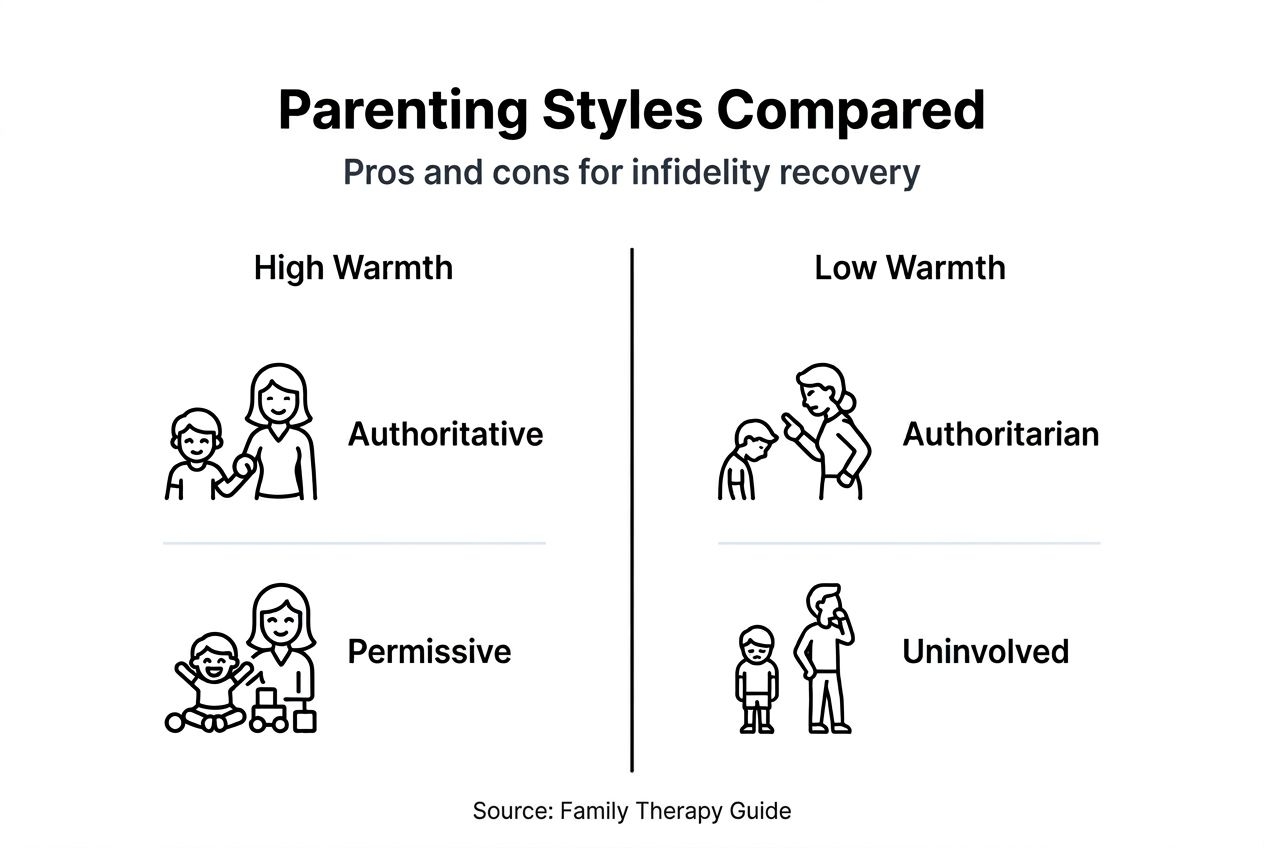 Parenting Styles Compared

Pros and cons for infidelity recovery

High Warmth

Authoritative

Permissive

Low Warmth

Authoritarian

Uninvolved

Source: Family Therapy Guide